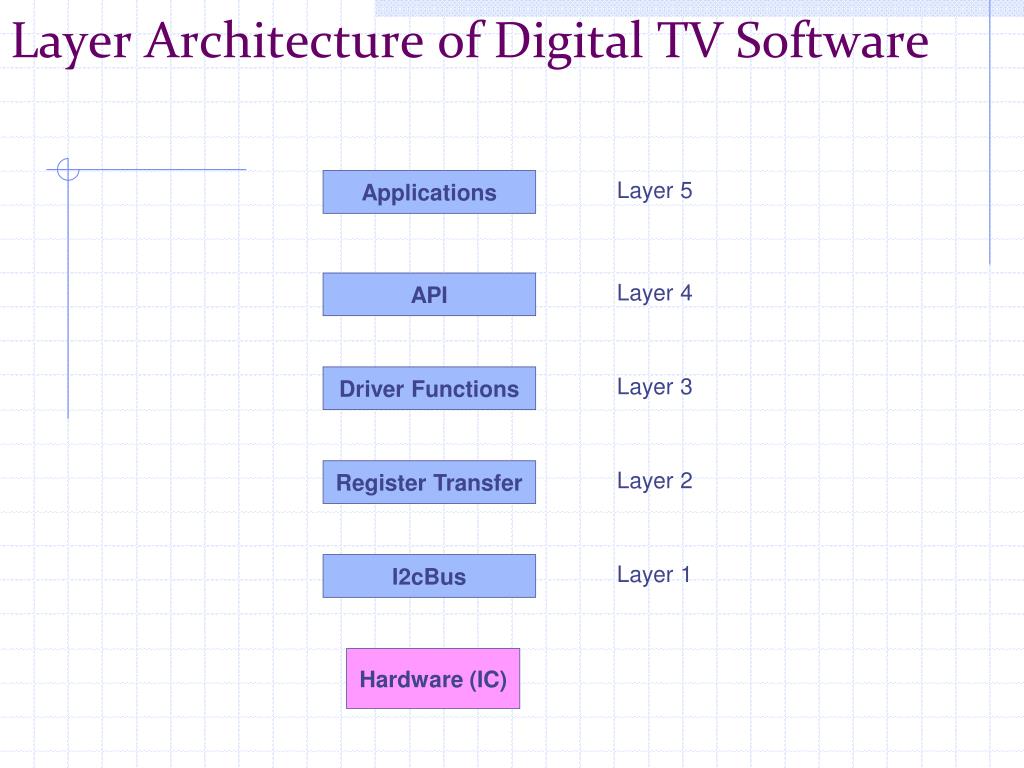 Layer Architecture of Digital TV Software

Applications

Layer 5

API

Layer 4

Driver Functions

Layer 3

Register Transfer

Layer 2

I2cBus

Layer 1

Hardware (IC)